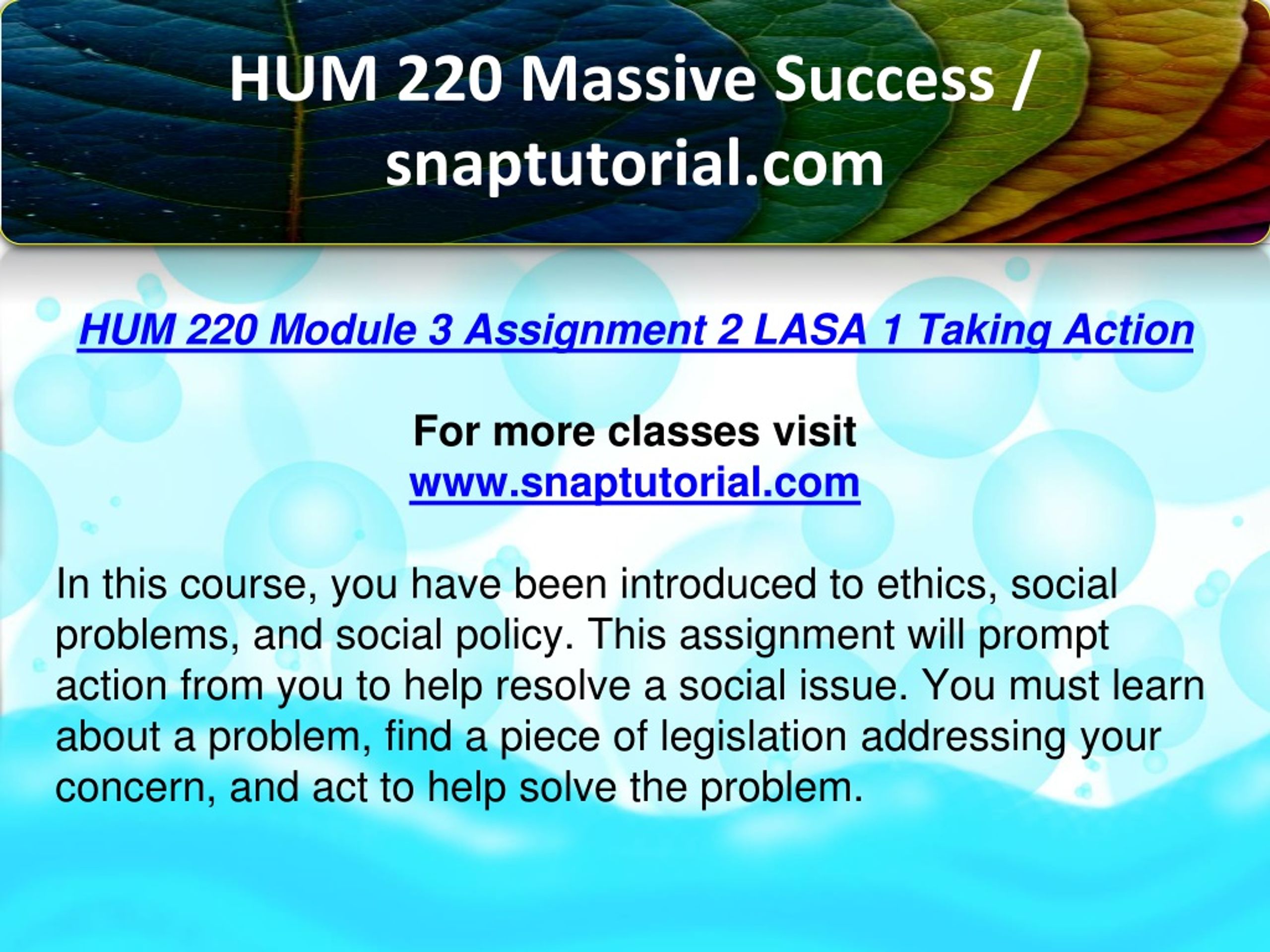 HUM 220 Massive Success / snaptutorial.com

HUM 220 Module 3 Assignment 2 LASA 1 Taking Action

For more classes visit
www.snaptutorial.com

In this course, you have been introduced to ethics, social problems, and social policy. This assignment will prompt action from you to help resolve a social issue. You must learn about a problem, find a piece of legislation addressing your concern, and act to help solve the problem.